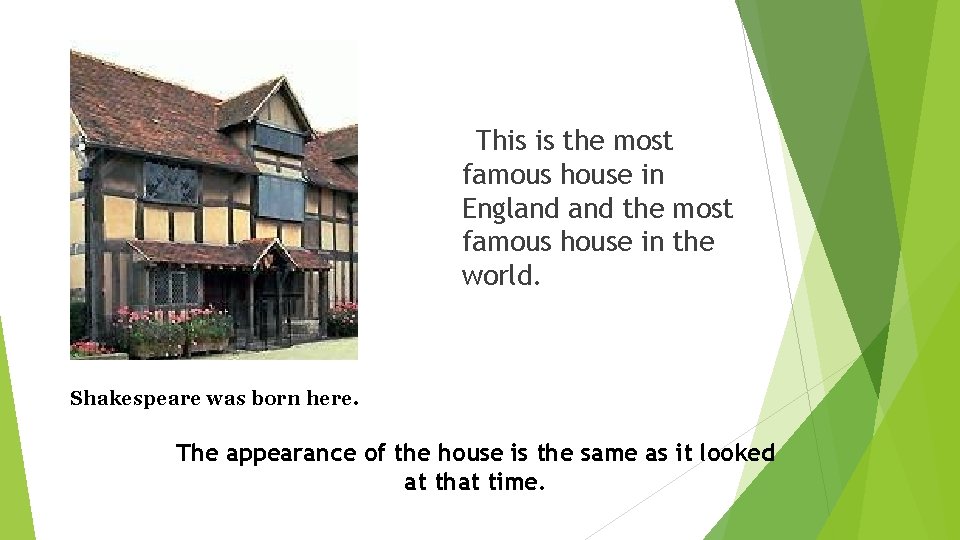 This is the most famous house in England and the most famous house in the world.

Shakespeare was born here.

The appearance of the house is the same as it looked at that time.